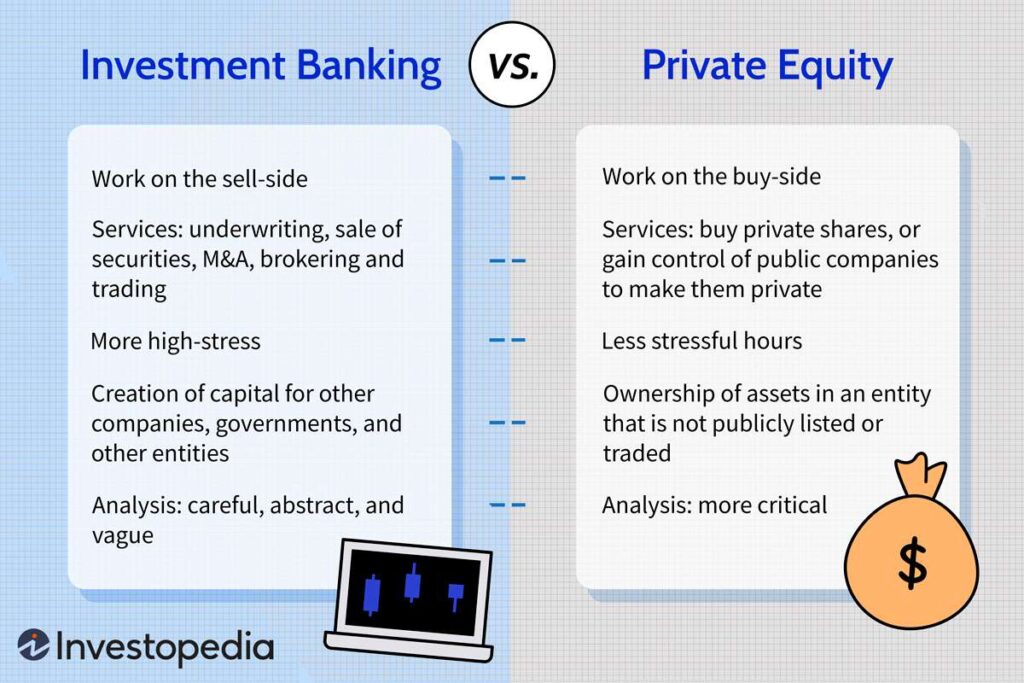 Investment Banking

VS.

Private Equity

Work on the sell-side

Services: underwriting, sale of securities, M&A, brokering and trading

More high-stress

Creation of capital for other companies, governments, and other entities

Analysis: careful, abstract, and vague

Work on the buy-side

Services: buy private shares, or gain control of public companies to make them private

Less stressful hours

Ownership of assets in an entity that is not publicly listed or traded

Analysis: more critical

$

Investopedia